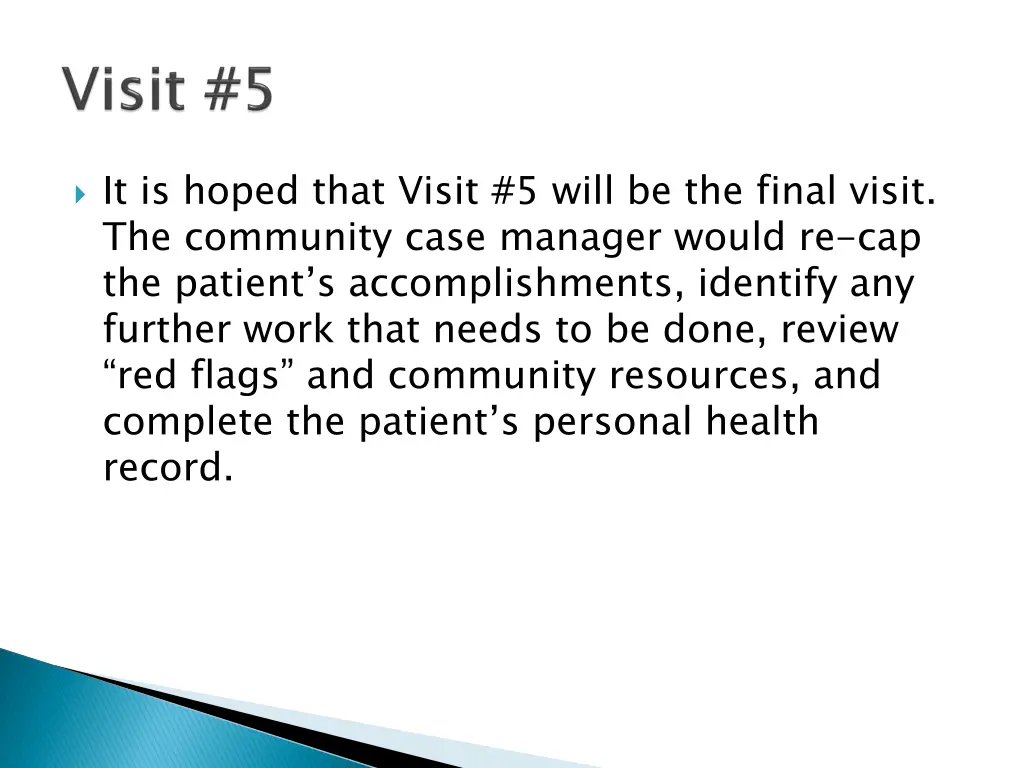 Visit #5

It is hoped that Visit #5 will be the final visit. The community case manager would re-cap the patient’s accomplishments, identify any further work that needs to be done, review “red flags” and community resources, and complete the patient’s personal health record.